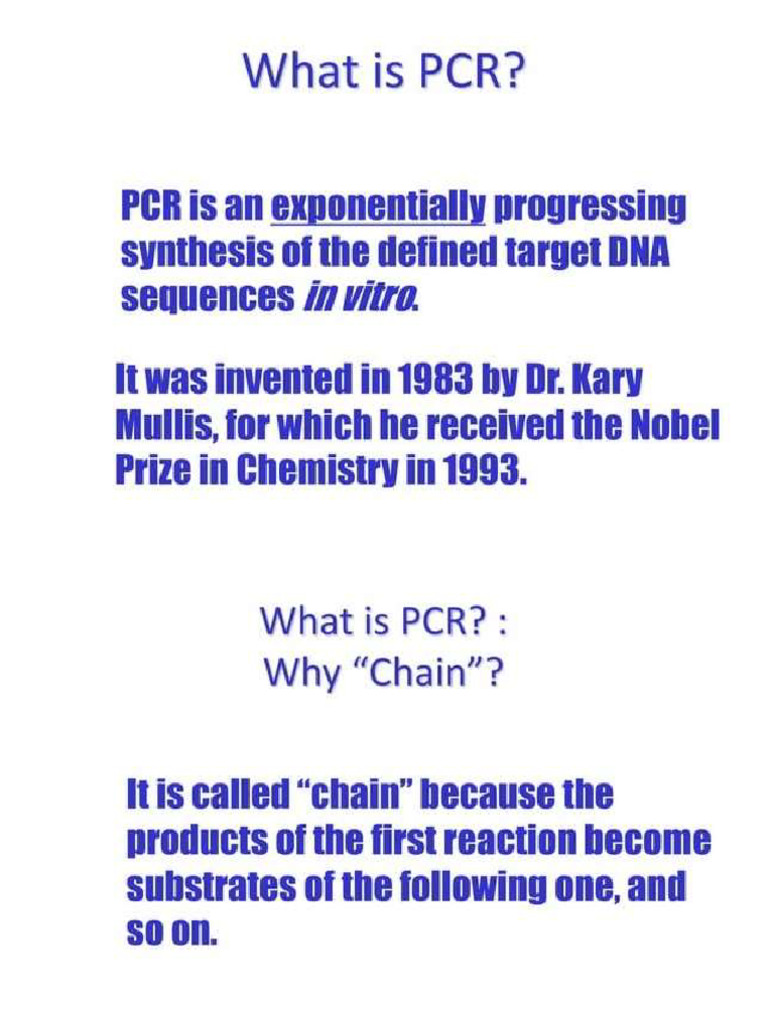 What is PCR?

PCR is an exponentially progressing synthesis of the defined target DNA sequences in vitro.

It was invented in 1983 by Dr. Kary Mullis, for which he received the Nobel Prize in Chemistry in 1993.

What is PCR? :
Why "Chain"?

It is called "chain" because the products of the first reaction become substrates of the following one, and so on.